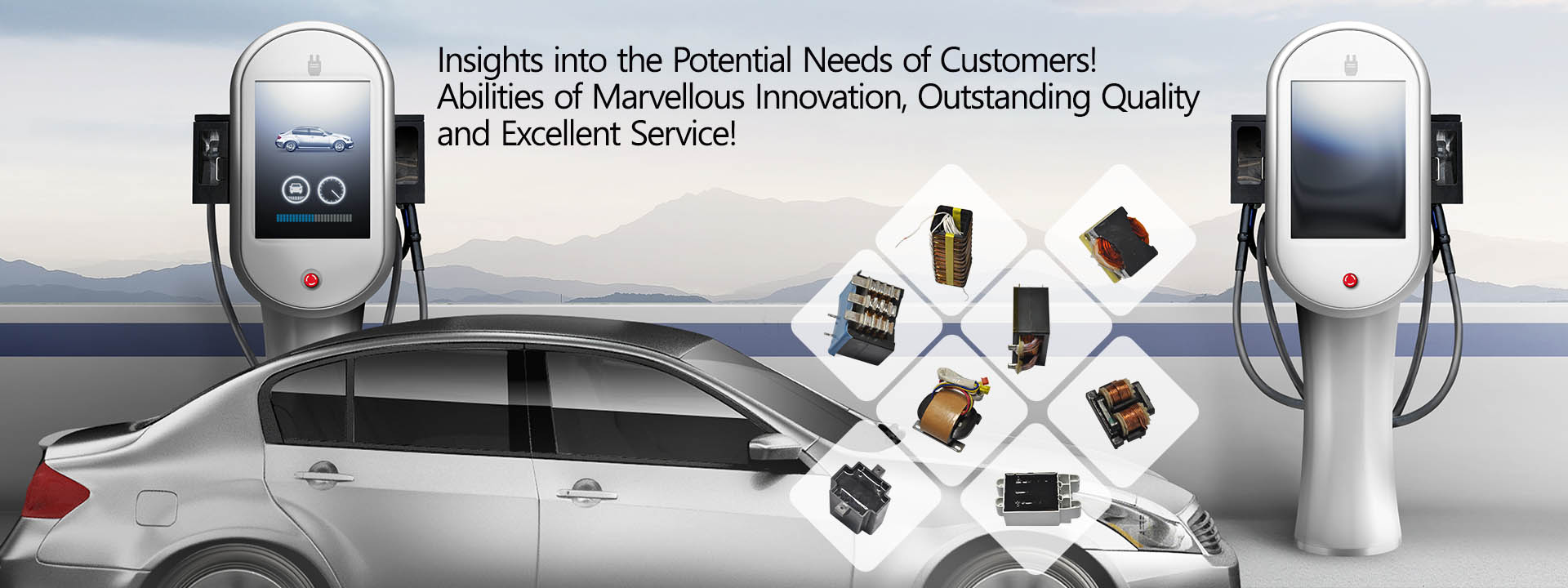 Insights into the Potential Needs of Customers!
Abilities of Marvellous Innovation, Outstanding Quality and Excellent Service!